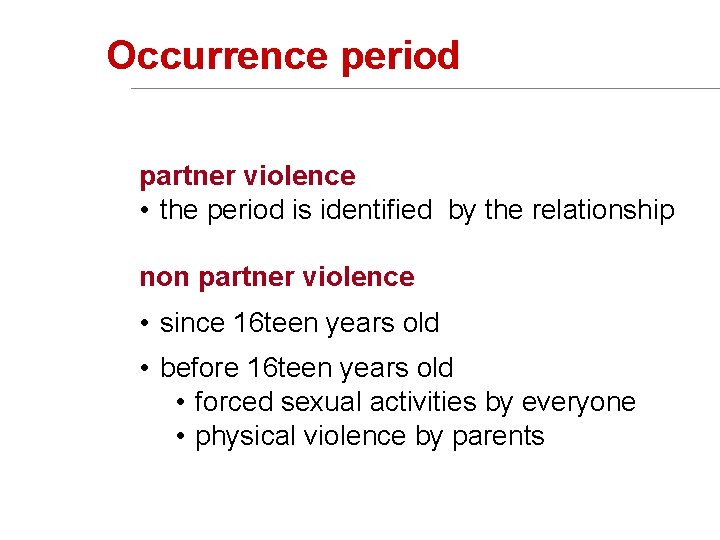 Occurrence period

partner violence
• the period is identified by the relationship

non partner violence
• since 16teen years old
• before 16teen years old
  • forced sexual activities by everyone
  • physical violence by parents